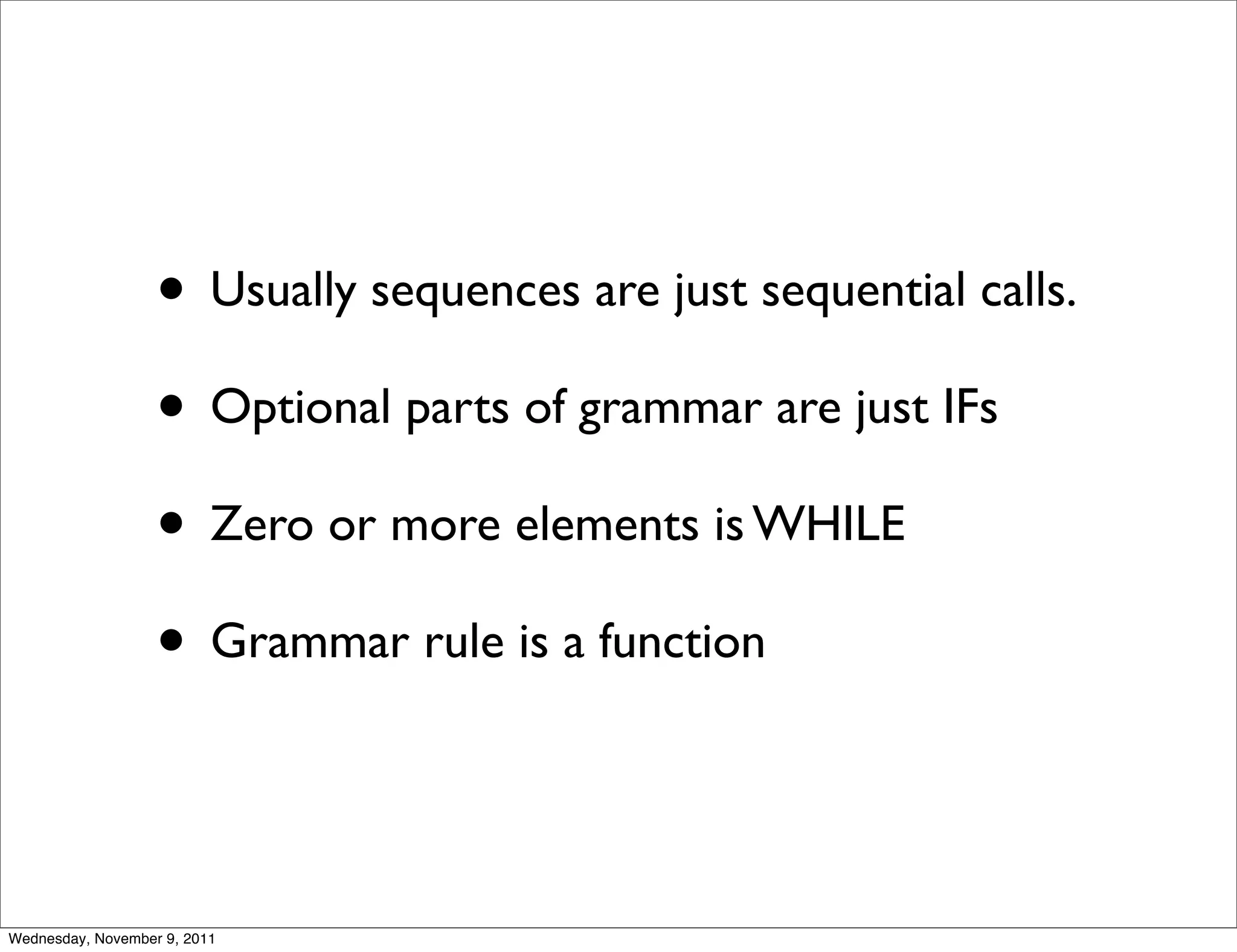 • Usually sequences are just sequential calls.

• Optional parts of grammar are just IFs

• Zero or more elements is WHILE

• Grammar rule is a function

Wednesday, November 9, 2011